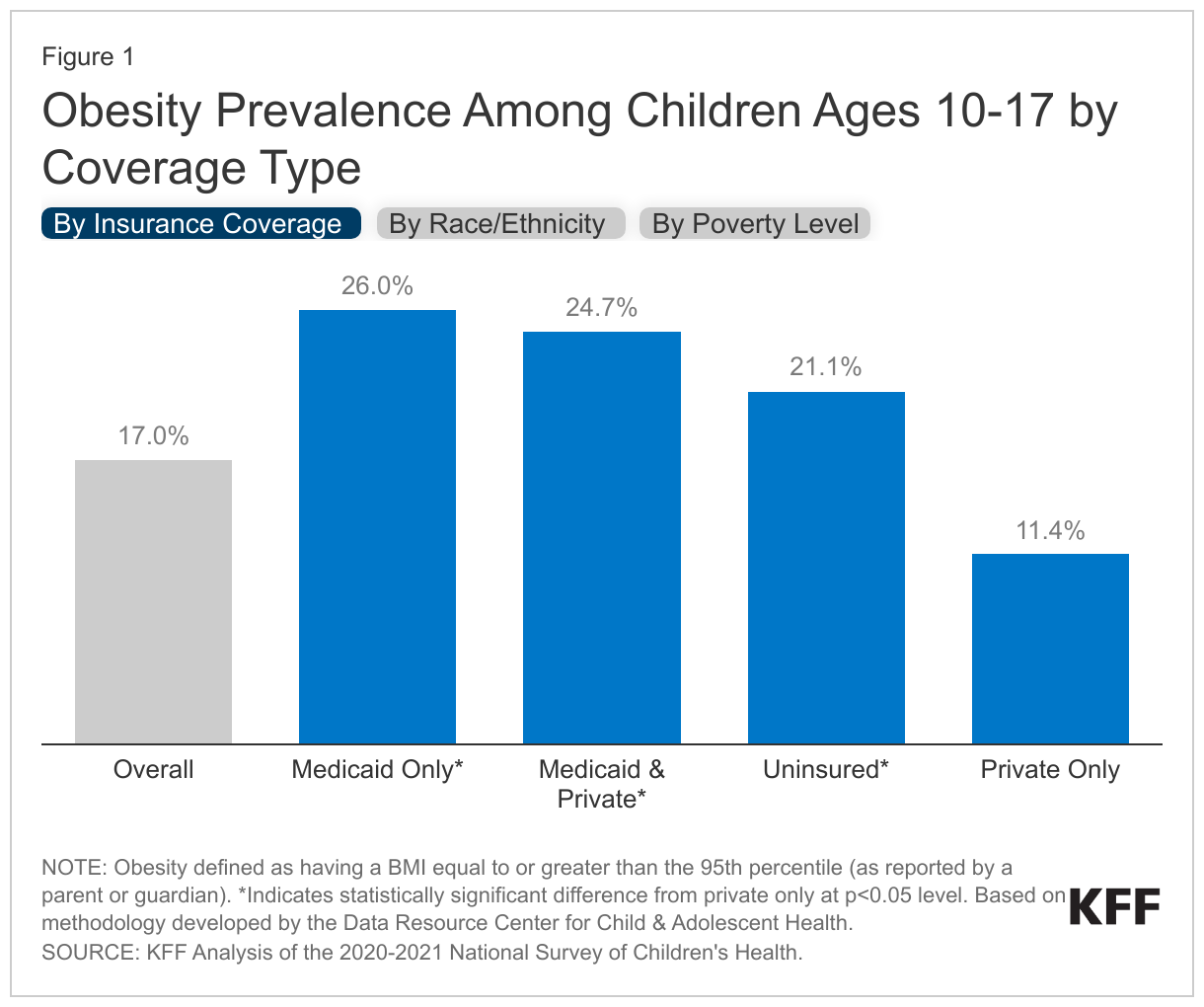 Figure 1

Obesity Prevalence Among Children Ages 10-17 by Coverage Type

By Insurance Coverage By Race/Ethnicity By Poverty Level

17.0%
26.0%
24.7%
21.1%
11.4%

Overall
Medicaid Only*
Medicaid & Private*
Uninsured*
Private Only

NOTE: Obesity defined as having a BMI equal to or greater than the 95th percentile (as reported by a parent or guardian). *Indicates statistically significant difference from private only at p<0.05 level. Based on methodology developed by the Data Resource Center for Child & Adolescent Health.
SOURCE: KFF Analysis of the 2020-2021 National Survey of Children's Health.

KFF